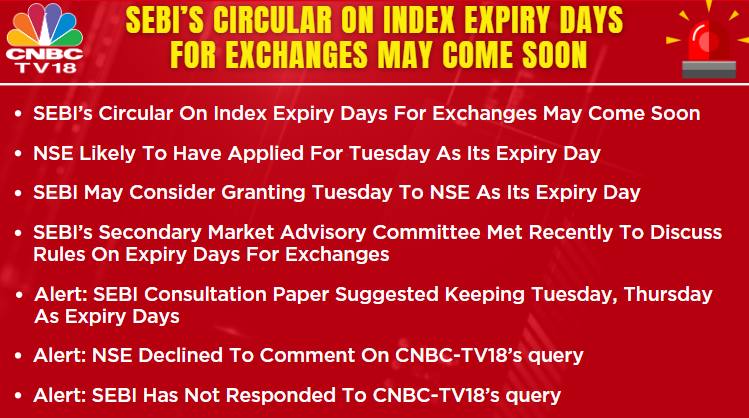 CNBC TV18

SEBI'S CIRCULAR ON INDEX EXPIRY DAYS FOR EXCHANGES MAY COME SOON

• SEBI's Circular On Index Expiry Days For Exchanges May Come Soon
• NSE Likely To Have Applied For Tuesday As Its Expiry Day
• SEBI May Consider Granting Tuesday To NSE As Its Expiry Day
• SEBI's Secondary Market Advisory Committee Met Recently To Discuss Rules On Expiry Days For Exchanges
• Alert: SEBI Consultation Paper Suggested Keeping Tuesday, Thursday As Expiry Days
• Alert: NSE Declined To Comment On CNBC-TV18's query
• Alert: SEBI Has Not Responded To CNBC-TV18's query